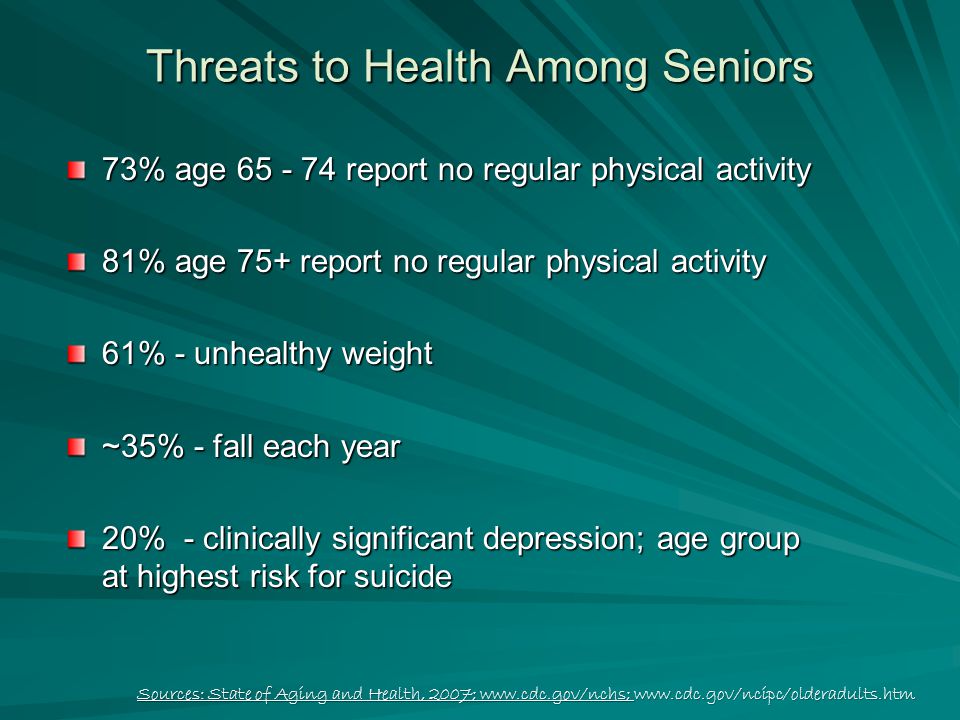 Threats to Health Among Seniors

73% age 65 - 74 report no regular physical activity

81% age 75+ report no regular physical activity

61% - unhealthy weight

~35% - fall each year

20% - clinically significant depression; age group at highest risk for suicide

Sources: State of Aging and Health, 2007; www.cdc.gov/nchs; www.cdc.gov/ncipc/olderadults.htm